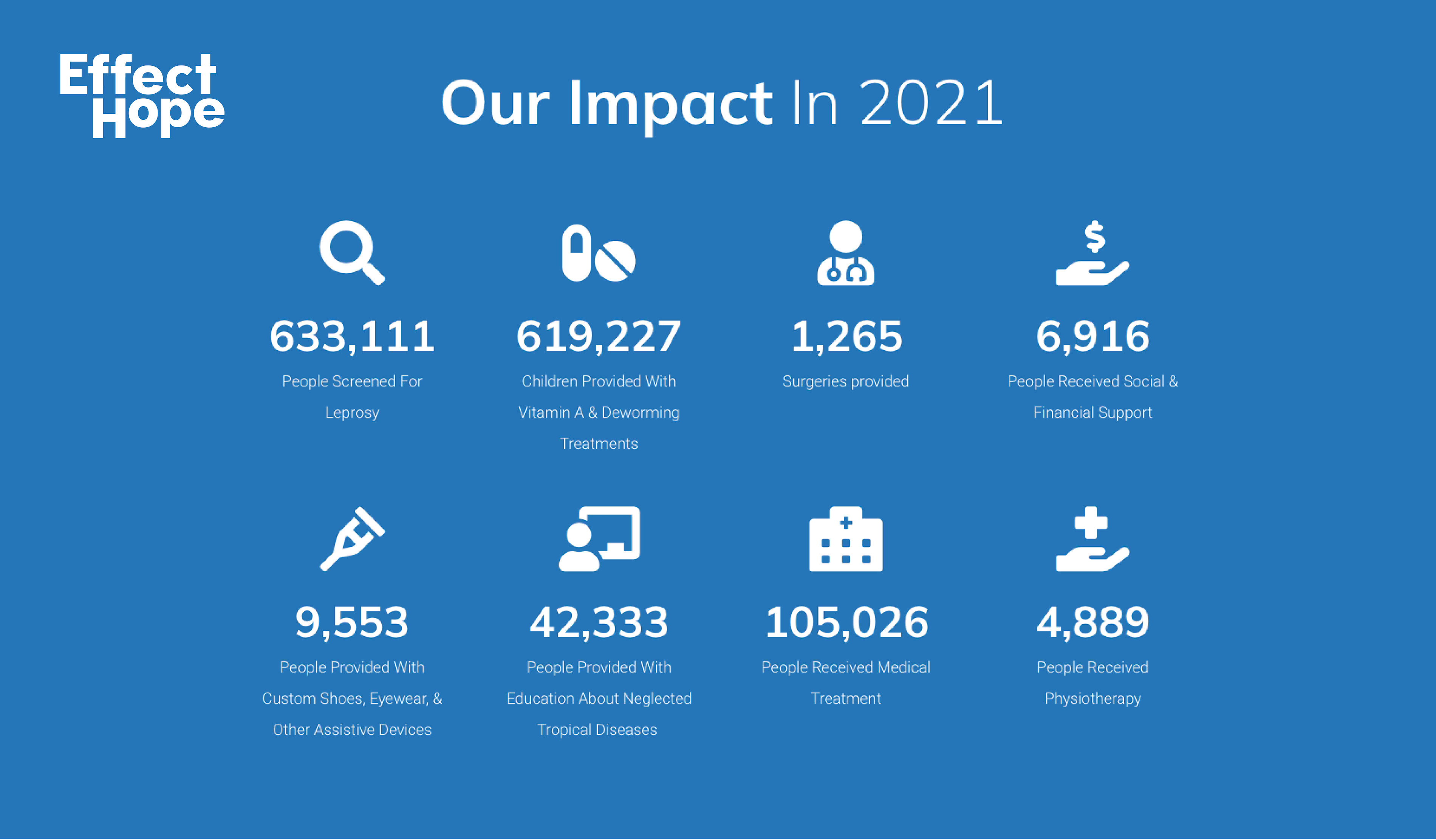 Effect Hope

Our Impact In 2021

633,111
People Screened For Leprosy

619,227
Children Provided With Vitamin A & Deworming Treatments

1,265
Surgeries provided

6,916
People Received Social & Financial Support

9,553
People Provided With Custom Shoes, Eyewear, & Other Assistive Devices

42,333
People Provided With Education About Neglected Tropical Diseases

105,026
People Received Medical Treatment

4,889
People Received Physiotherapy